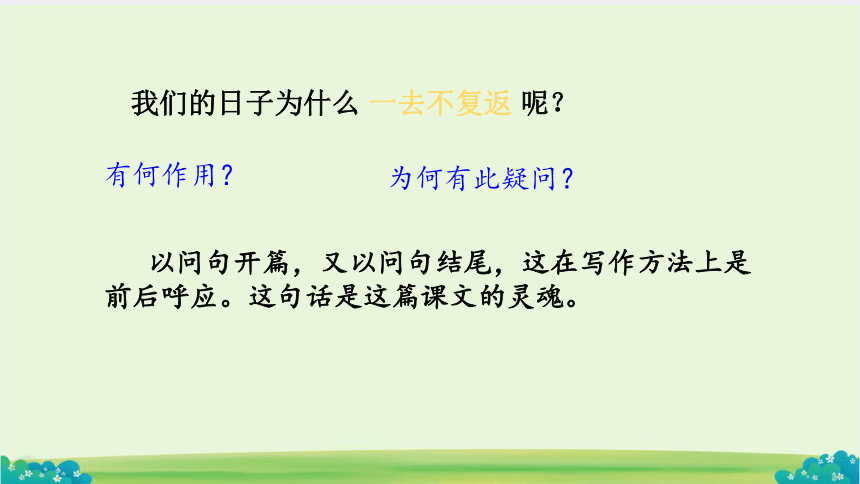 我们的日子为什么 一去不复返 呢？

有何作用？

为何有此疑问？

以问句开篇，又以问句结尾，这在写作方法上是前后呼应。这句话是这篇课文的灵魂。